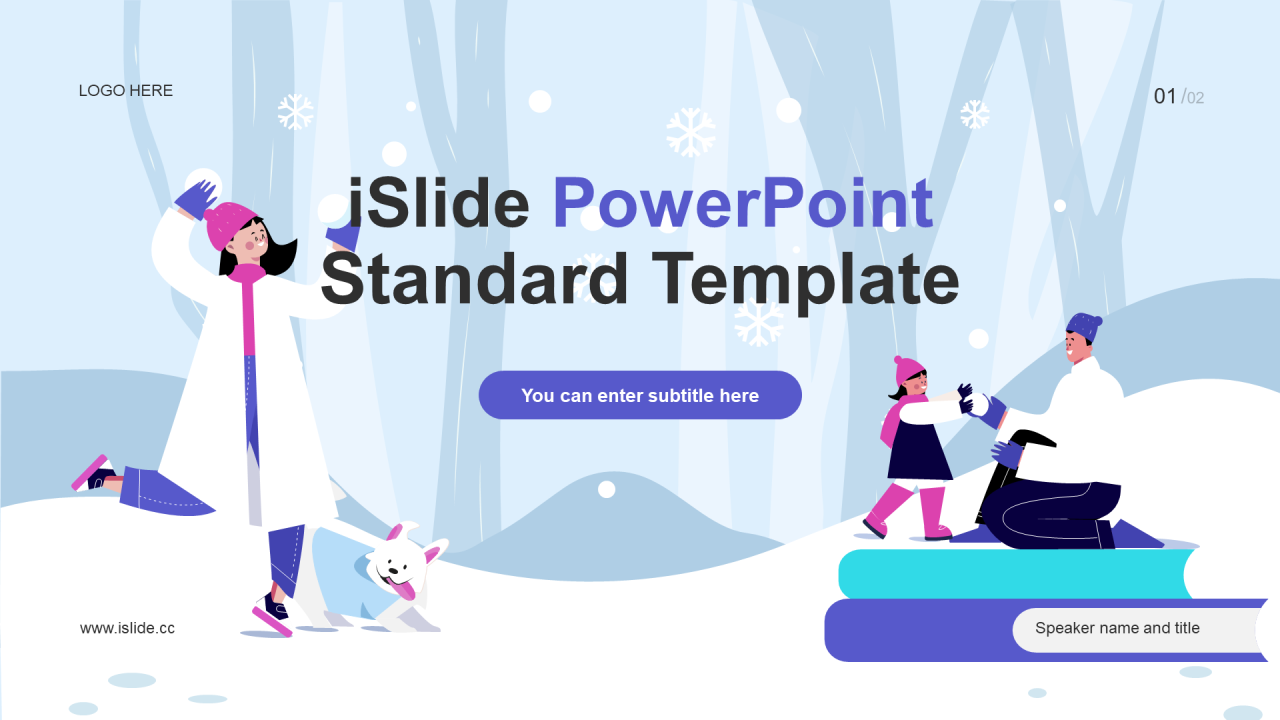 LOGO HERE

01 /02

iSlide PowerPoint Standard Template

You can enter subtitle here

www.islide.cc

Speaker name and title